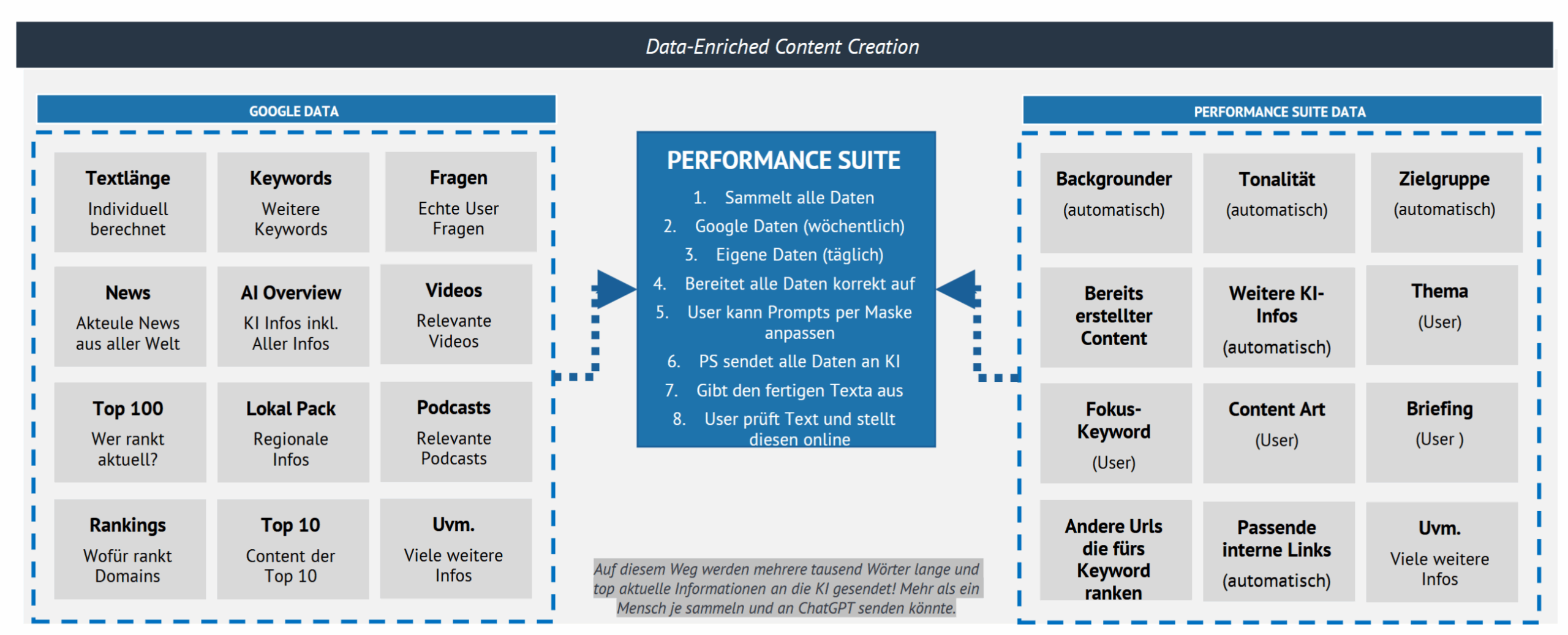 Data-Enriched Content Creation

GOOGLE DATA

Textlänge
Individuell berechnet

Keywords
Weitere Keywords

Fragen
Echte User Fragen

News
Akteule News aus aller Welt

AI Overview
KI Infos inkl. Aller Infos

Videos
Relevante Videos

Top 100
Wer rankt aktuell?

Lokal Pack
Regionale Infos

Podcasts
Relevante Podcasts

Rankings
Wofür rankt Domains

Top 10
Content der Top 10

Uvm.
Viele weitere Infos

PERFORMANCE SUITE
1. Sammelt alle Daten
2. Google Daten (wöchentlich)
3. Eigene Daten (täglich)
4. Bereitet alle Daten korrekt auf
5. User kann Prompts per Maske anpassen
6. PS sendet alle Daten an KI
7. Gibt den fertigen Texta aus
8. User prüft Text und stellt diesen online

Auf diesem Weg werden mehrere tausend Wörter lange und top aktuelle Informationen an die KI gesendet! Mehr als ein Mensch je sammeln und an ChatGPT senden könnte.

PERFORMANCE SUITE DATA

Backgrounder
(automatisch)

Tonalität
(automatisch)

Zielgruppe
(automatisch)

Bereits erstellter Content

Weitere KI-Infos
(automatisch)

Thema
(User)

Fokus-Keyword
(User)

Content Art
(User)

Briefing
(User )

Andere Urls die fürs Keyword ranken

Passende interne Links
(automatisch)

Uvm.
Viele weitere Infos